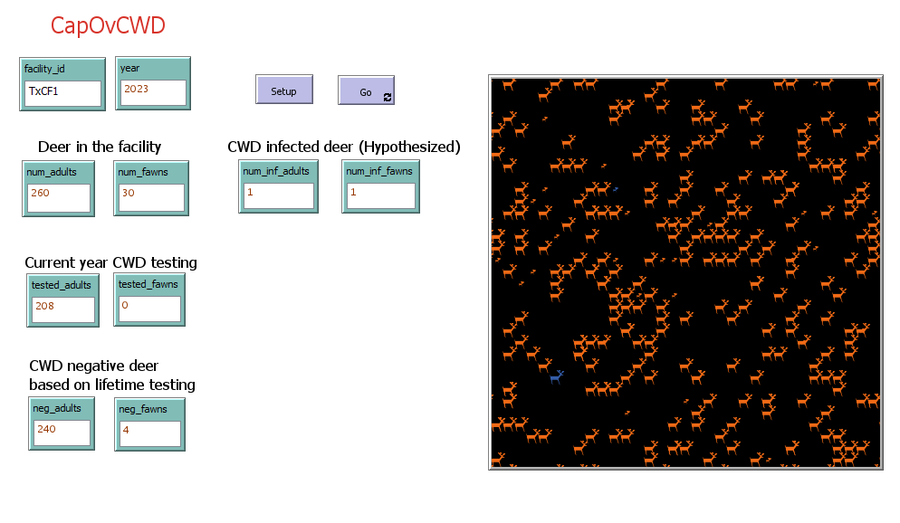 CapOvCWD

facility_id
TxCF1

year
2023

Setup

Go

Deer in the facility

num_adults
260

num_fawns
30

CWD infected deer (Hypothesized)

num_inf_adults
1

num_inf_fawns
1

Current year CWD testing

tested_adults
208

tested_fawns
0

CWD negative deer based on lifetime testing

neg_adults
240

neg_fawns
4